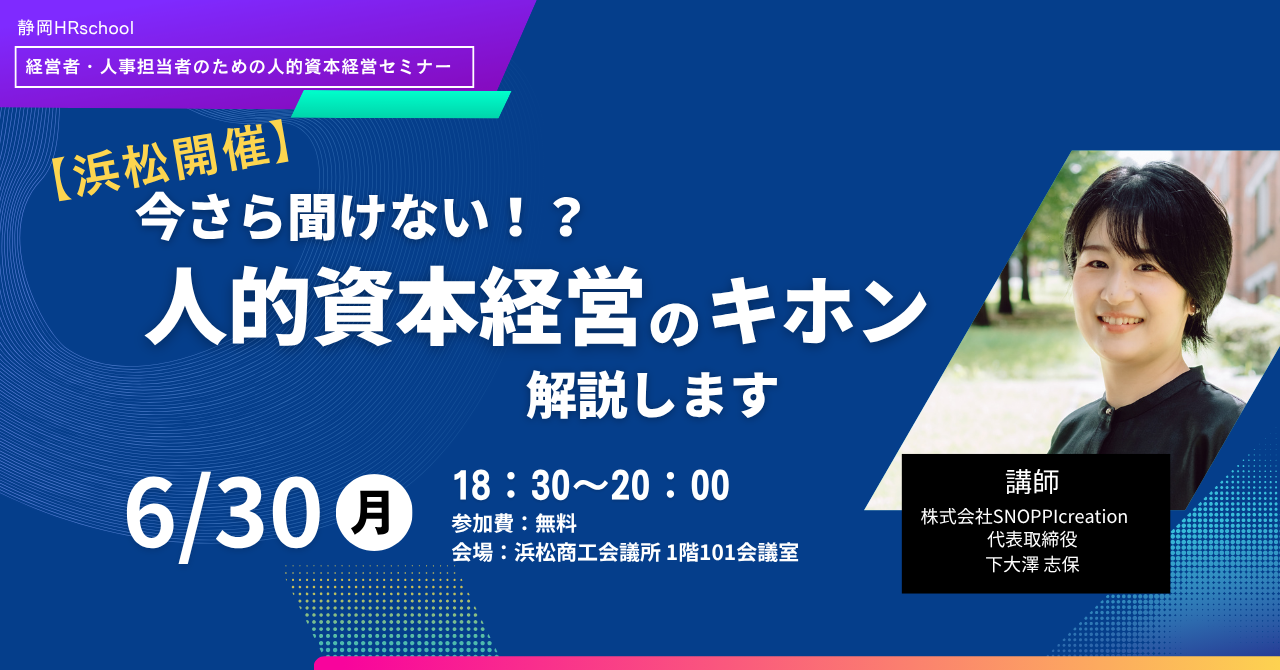 静岡HRschool

経営者・人事担当者のための人的資本経営セミナー

【浜松開催】

今さら聞けない！？

人的資本経営のキホン

解説します

6/30 月

18：30〜20：00

参加費：無料

会場：浜松商工会議所 1階101会議室

講師

株式会社SNOPPIcreation

代表取締役

下大澤 志保